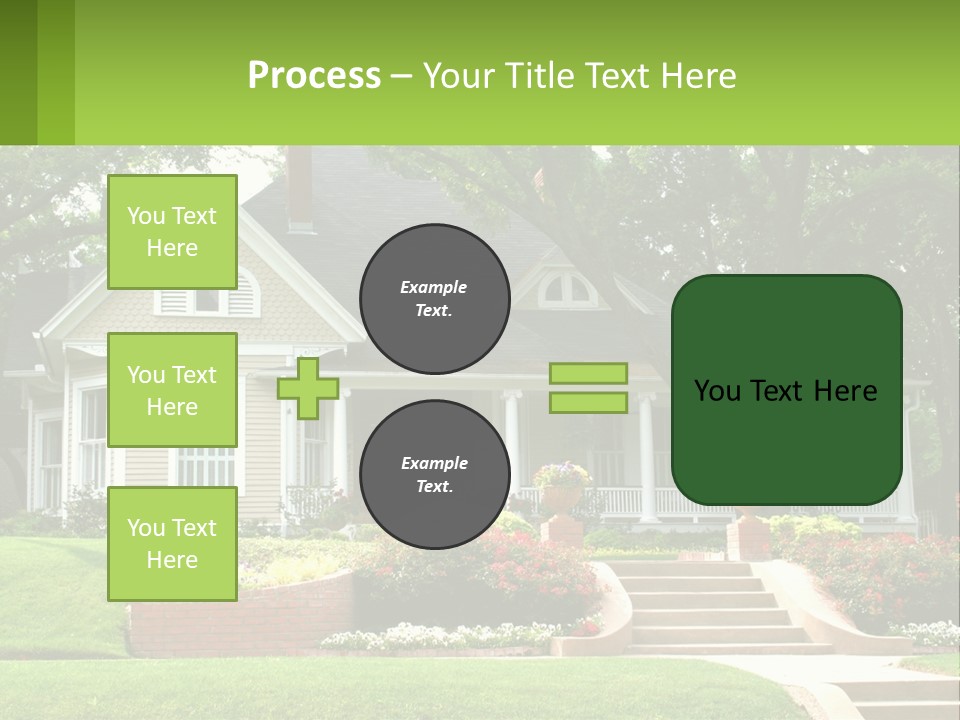 Process – Your Title Text Here

You Text Here

You Text Here

You Text Here

Example Text.

Example Text.

You Text Here